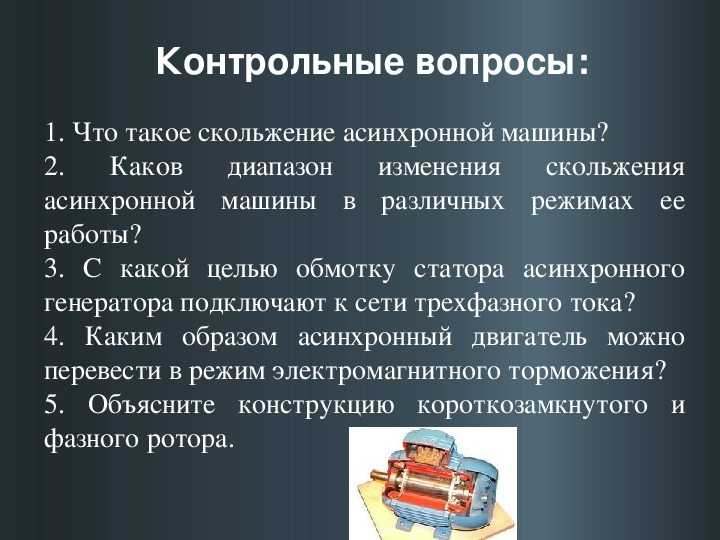 Контрольные вопросы:

1. Что такое скольжение асинхронной машины?
2. Каков диапазон изменения скольжения асинхронной машины в различных режимах ее работы?
3. С какой целью обмотку статора асинхронного генератора подключают к сети трехфазного тока?
4. Каким образом асинхронный двигатель можно перевести в режим электромагнитного торможения?
5. Объясните конструкцию короткозамкнутого и фазного ротора.